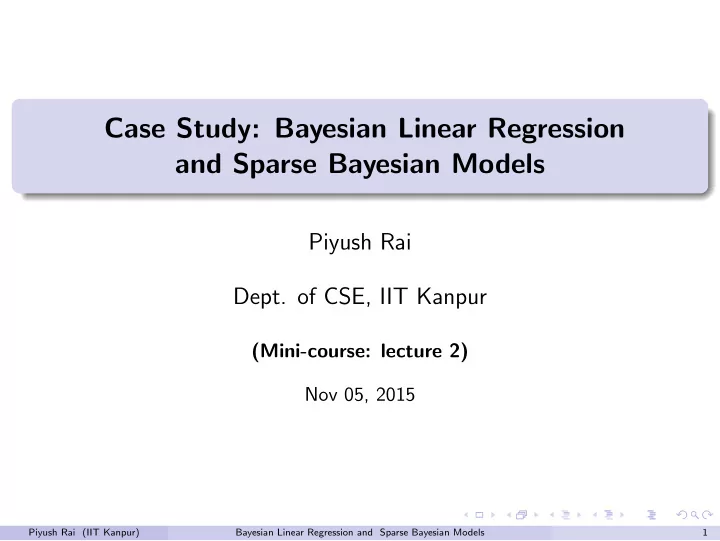 Case Study: Bayesian Linear Regression and Sparse Bayesian Models

Piyush Rai

Dept. of CSE, IIT Kanpur

(Mini-course: lecture 2)

Nov 05, 2015

Piyush Rai (IIT Kanpur) Bayesian Linear Regression and Sparse Bayesian Models 1